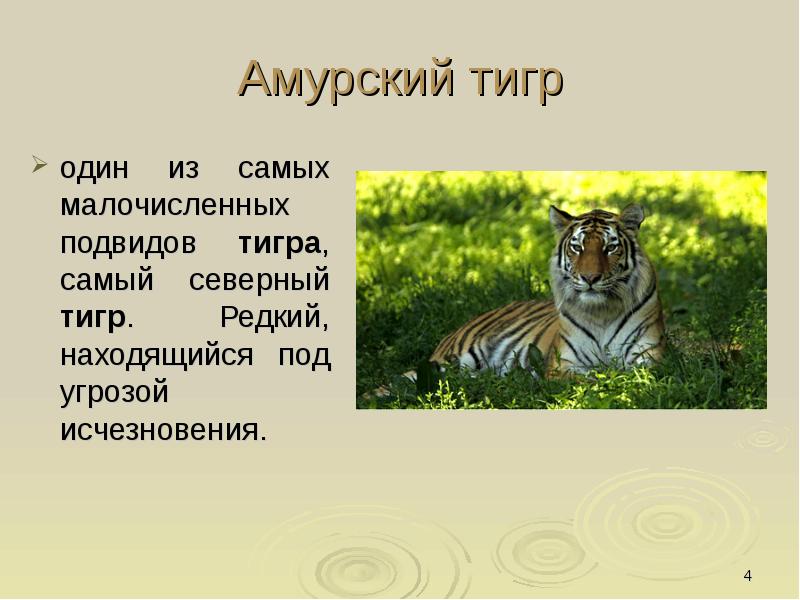 Амурский тигр

один из самых малочисленных подвидов тигра, самый северный тигр. Редкий, находящийся под угрозой исчезновения.

4